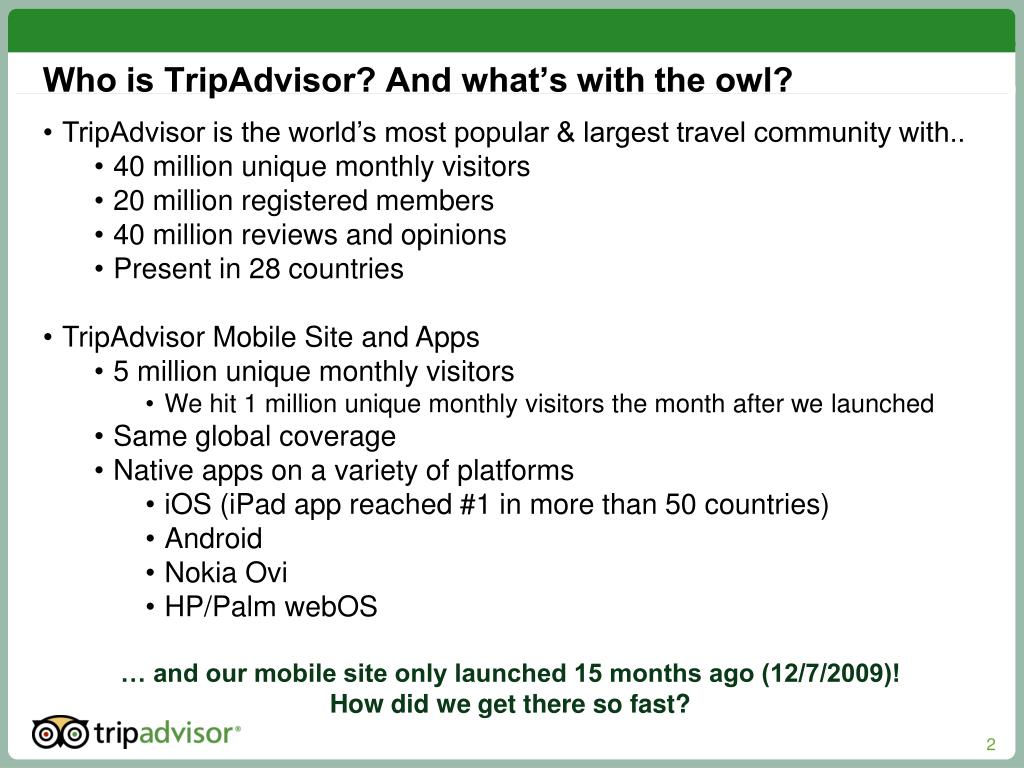 Who is TripAdvisor? And what's with the owl?

• TripAdvisor is the world's most popular & largest travel community with..
• 40 million unique monthly visitors
• 20 million registered members
• 40 million reviews and opinions
• Present in 28 countries

• TripAdvisor Mobile Site and Apps
• 5 million unique monthly visitors
• We hit 1 million unique monthly visitors the month after we launched
• Same global coverage
• Native apps on a variety of platforms
• iOS (iPad app reached #1 in more than 50 countries)
• Android
• Nokia Ovi
• HP/Palm webOS

… and our mobile site only launched 15 months ago (12/7/2009)!
How did we get there so fast?

tripadvisor®

2